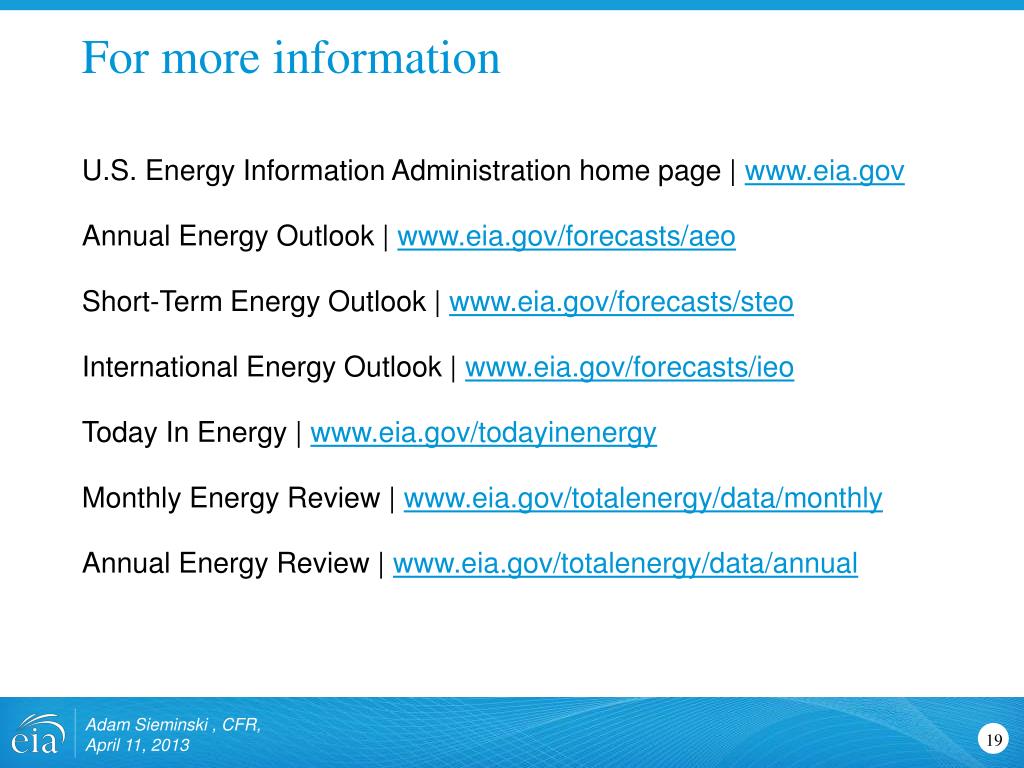 For more information

U.S. Energy Information Administration home page | www.eia.gov

Annual Energy Outlook | www.eia.gov/forecasts/aeo

Short-Term Energy Outlook | www.eia.gov/forecasts/steo

International Energy Outlook | www.eia.gov/forecasts/ieo

Today In Energy | www.eia.gov/todayinenergy

Monthly Energy Review | www.eia.gov/totalenergy/data/monthly

Annual Energy Review | www.eia.gov/totalenergy/data/annual

eia

Adam Sieminski , CFR,
April 11, 2013

19